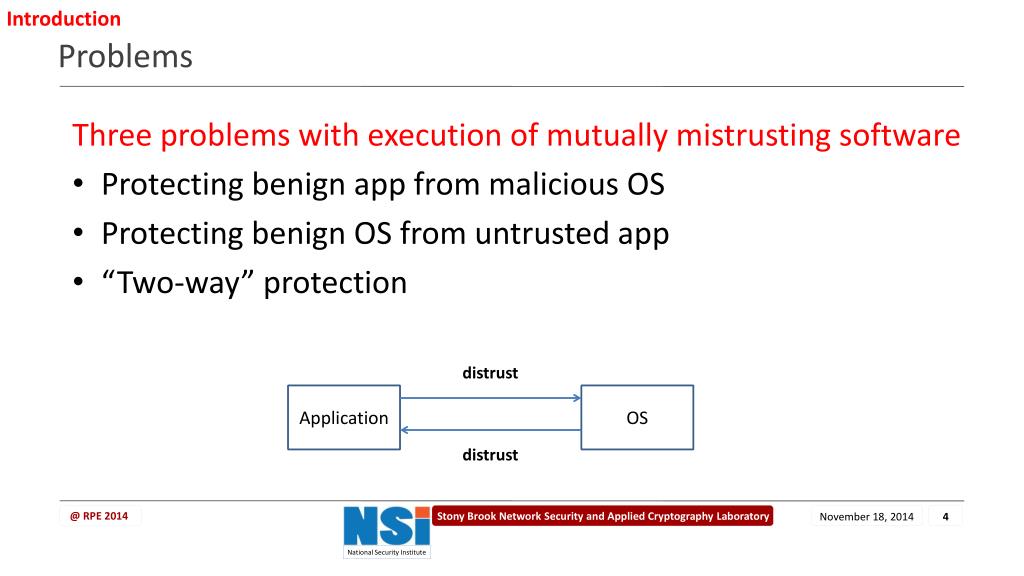 Introduction
Problems

Three problems with execution of mutually mistrusting software
• Protecting benign app from malicious OS
• Protecting benign OS from untrusted app
• “Two-way” protection

distrust
Application
OS
distrust

@ RPE 2014
NSI
National Security Institute
Stony Brook Network Security and Applied Cryptography Laboratory
November 18, 2014
4